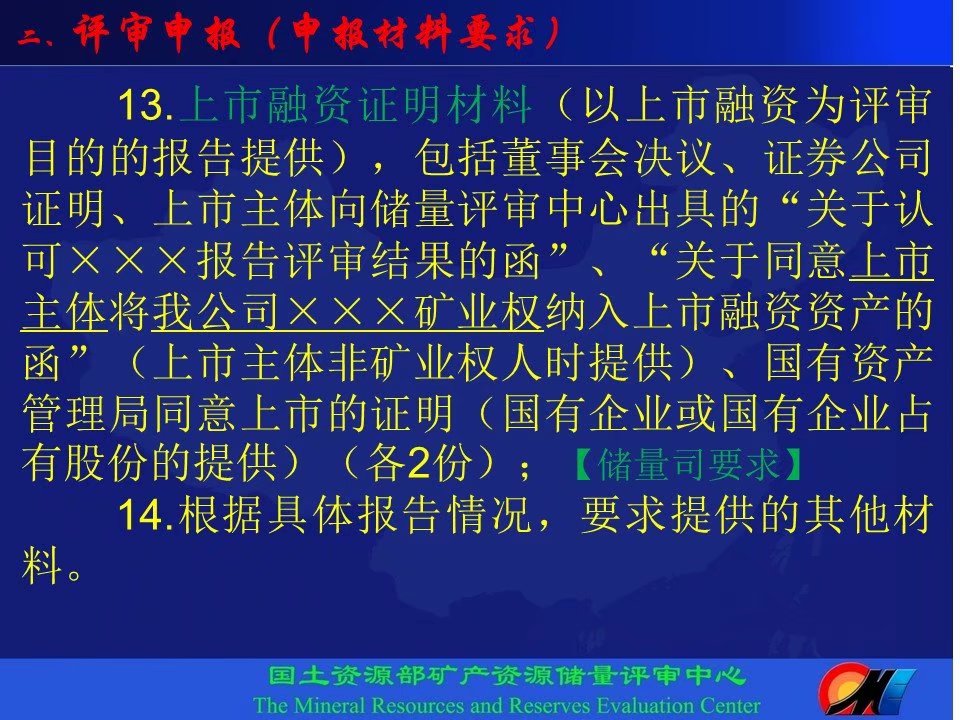 二、评审申报（申报材料要求）

13.上市融资证明材料（以上市融资为评审目的的报告提供），包括董事会决议、证券公司证明、上市主体向储量评审中心出具的“关于认可×××报告评审结果的函”、“关于同意上市主体将我公司×××矿业权纳入上市融资资产的函”（上市主体非矿业权人时提供）、国有资产管理局同意上市的证明（国有企业或国有企业占有股份的提供）（各2份）；【储量司要求】

14.根据具体报告情况，要求提供的其他材料。

国土资源部矿产资源储量评审中心
The Mineral Resources and Reserves Evaluation Center